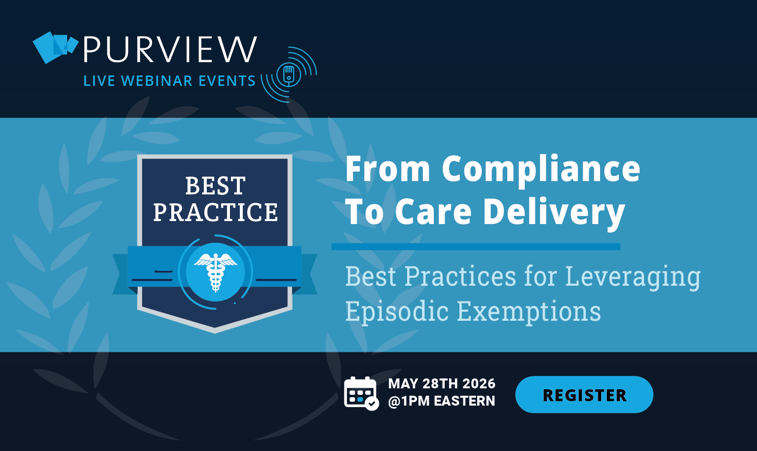 PURVIEW
LIVE WEBINAR EVENTS

BEST PRACTICE

From Compliance To Care Delivery

Best Practices for Leveraging Episodic Exemptions

MAY 28TH 2026 @1PM EASTERN

REGISTER